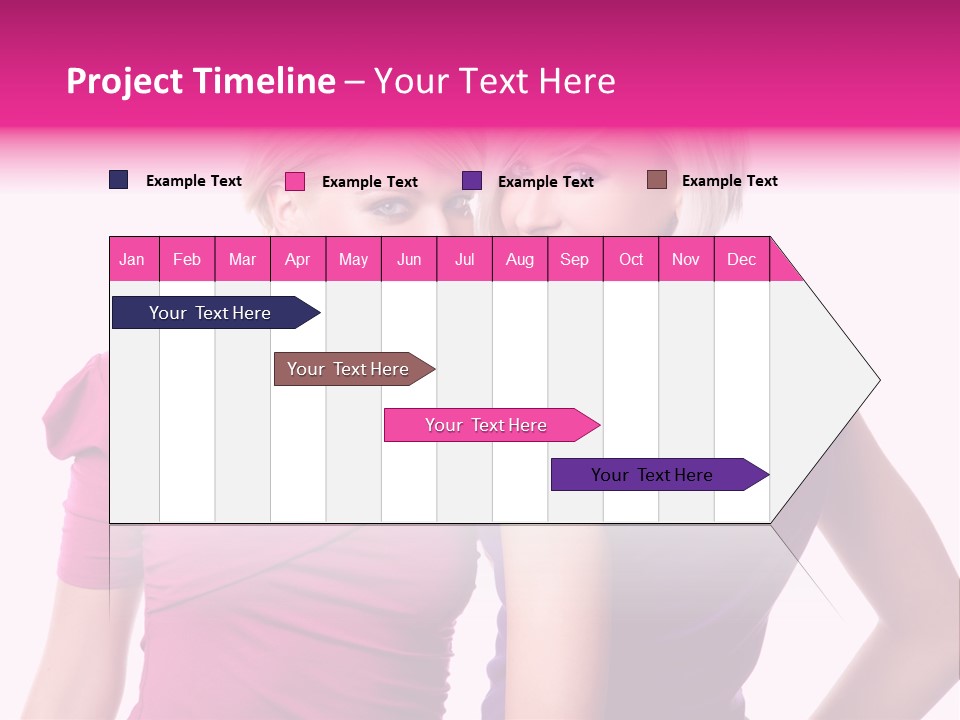 Project Timeline – Your Text Here

Example Text
Example Text
Example Text
Example Text

| Jan | Feb | Mar | Apr | May | Jun | Jul | Aug | Sep | Oct | Nov | Dec |
|---|---|---|---|---|---|---|---|---|---|---|---|

Your Text Here
Your Text Here
Your Text Here
Your Text Here